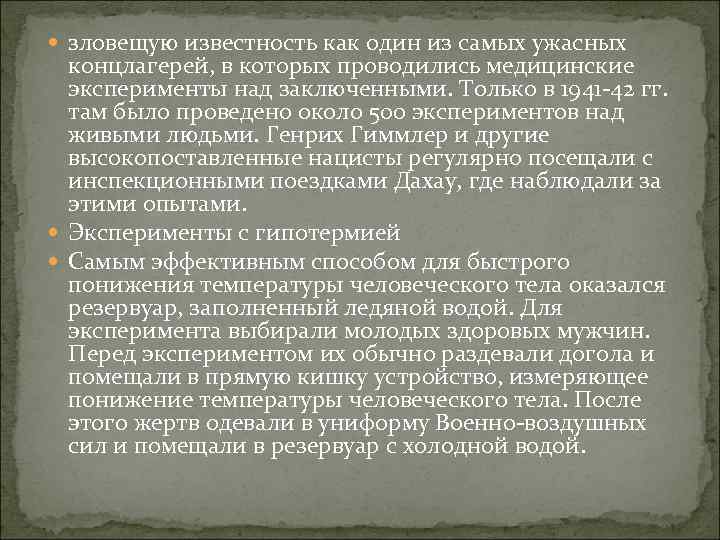 зловещую известность как один из самых ужасных концлагерей, в которых проводились медицинские эксперименты над заключенными. Только в 1941-42 гг. там было проведено около 500 экспериментов над живыми людьми. Генрих Гиммлер и другие высокопоставленные нацисты регулярно посещали с инспекционными поездками Дахау, где наблюдали за этими опытами.

Эксперименты с гипотермией

Самым эффективным способом для быстрого понижения температуры человеческого тела оказался резервуар, заполненный ледяной водой. Для эксперимента выбирали молодых здоровых мужчин. Перед экспериментом их обычно раздевали догола и помещали в прямую кишку устройство, измеряющее понижение температуры человеческого тела. После этого жертв одевали в униформу Военно-воздушных сил и помещали в резервуар с холодной водой.